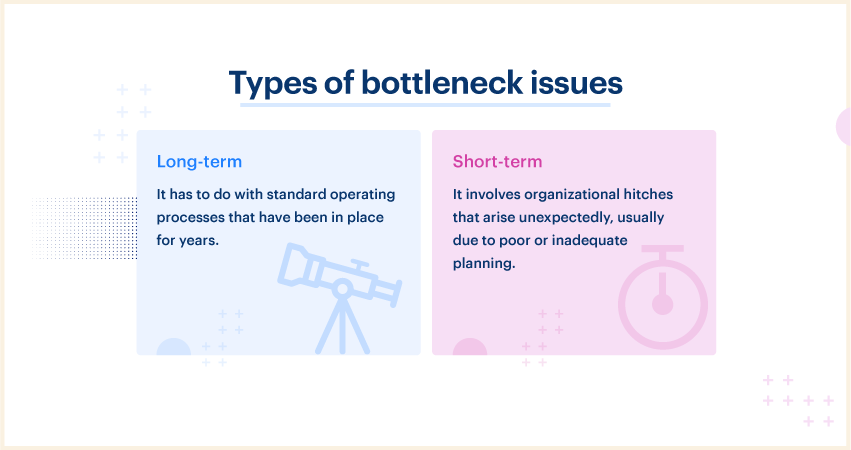 Types of bottleneck issues

Long-term

It has to do with standard operating processes that have been in place for years.

Short-term

It involves organizational hitches that arise unexpectedly, usually due to poor or inadequate planning.